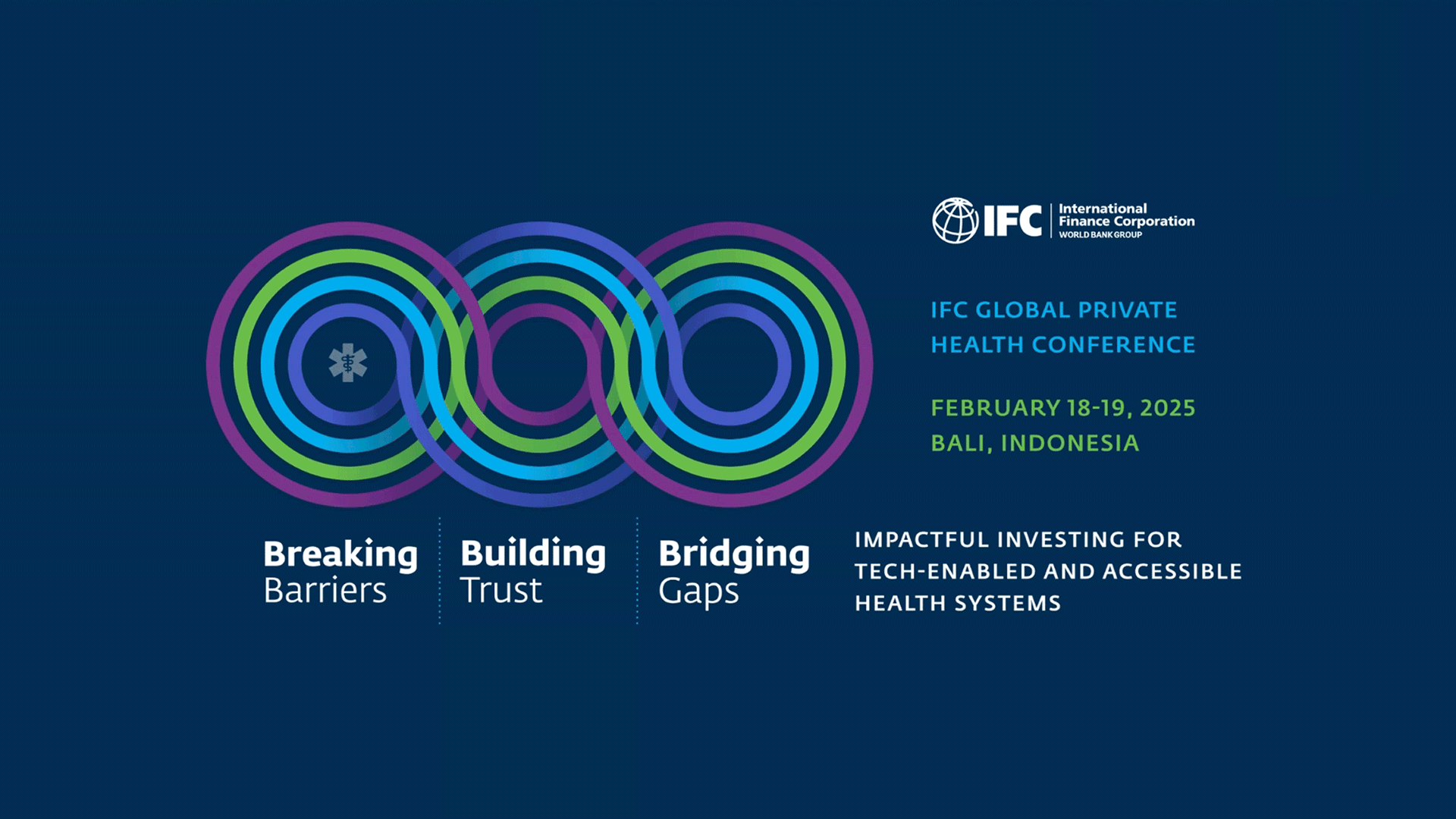 IFC International Finance Corporation WORLD BANK GROUP

IFC GLOBAL PRIVATE HEALTH CONFERENCE

FEBRUARY 18-19, 2025
BALI, INDONESIA

Breaking Barriers

Building Trust

Bridging Gaps

IMPACTFUL INVESTING FOR TECH-ENABLED AND ACCESSIBLE HEALTH SYSTEMS